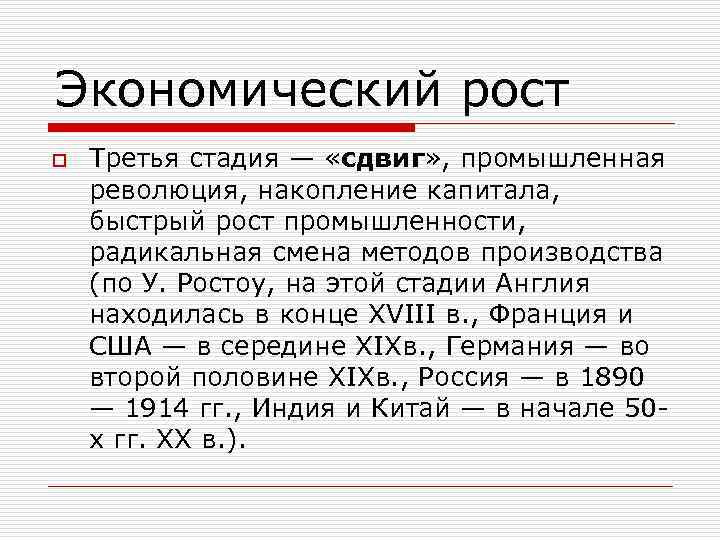 Экономический рост

Третья стадия — «сдвиг», промышленная революция, накопление капитала, быстрый рост промышленности, радикальная смена методов производства (по У. Ростоу, на этой стадии Англия находилась в конце XVIII в., Франция и США — в середине XIXв., Германия — во второй половине XIXв., Россия — в 1890 — 1914 гг., Индия и Китай — в начале 50-х гг. XX в.).